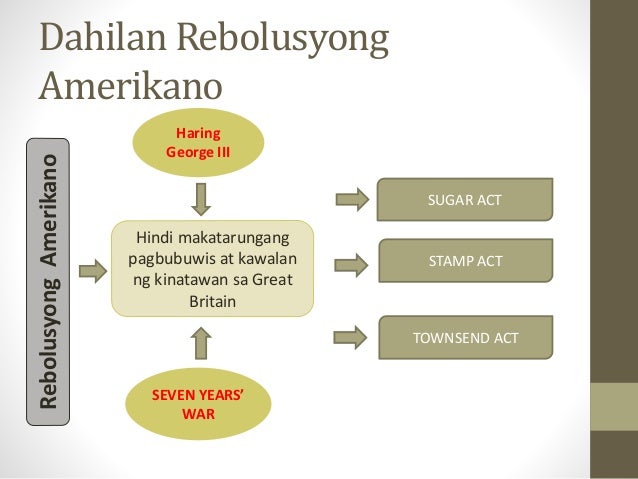 Dahilan Rebolusyong Amerikano

Rebolusyong Amerikano

Haring George III

Hindi makatarungang pagbubuwis at kawalan ng kinatawan sa Great Britain

SEVEN YEARS' WAR

SUGAR ACT

STAMP ACT

TOWNSEND ACT